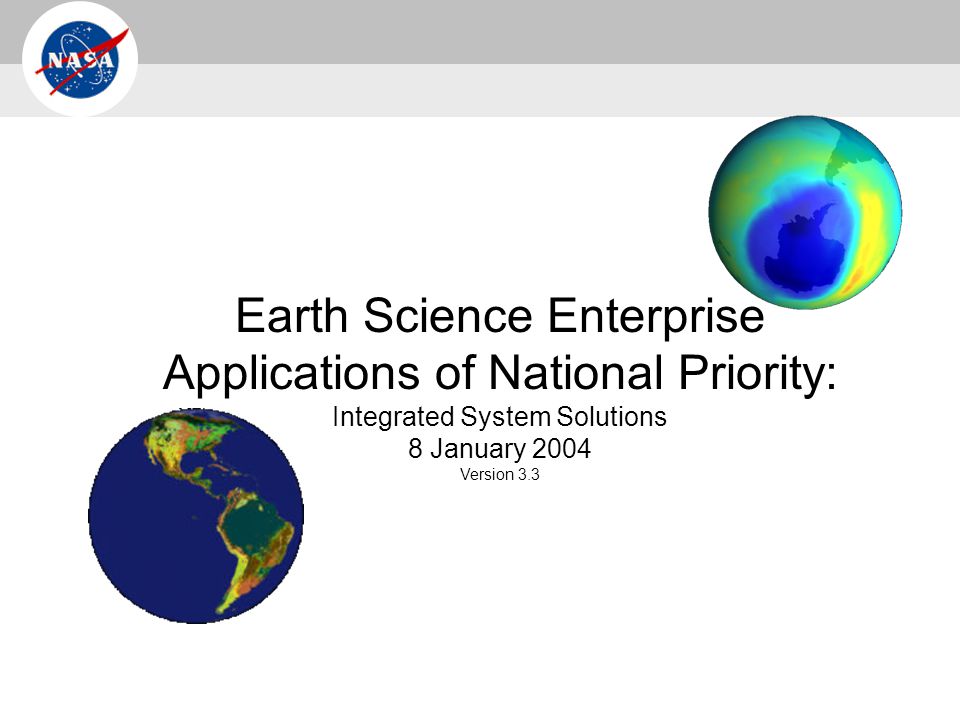 NASA

Earth Science Enterprise Applications of National Priority:

Integrated System Solutions
8 January 2004
Version 3.3